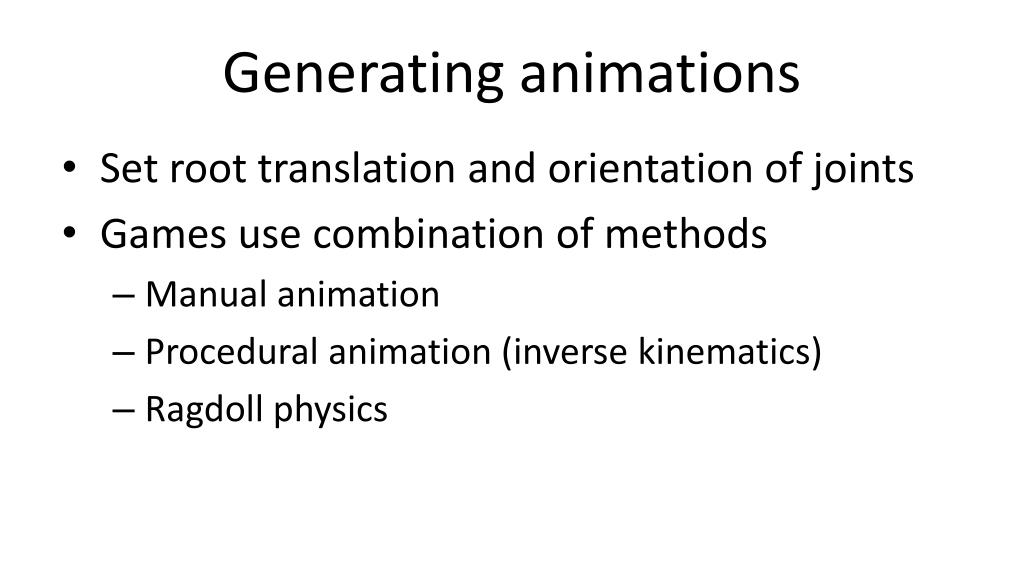 Generating animations

• Set root translation and orientation of joints
• Games use combination of methods
– Manual animation
– Procedural animation (inverse kinematics)
– Ragdoll physics